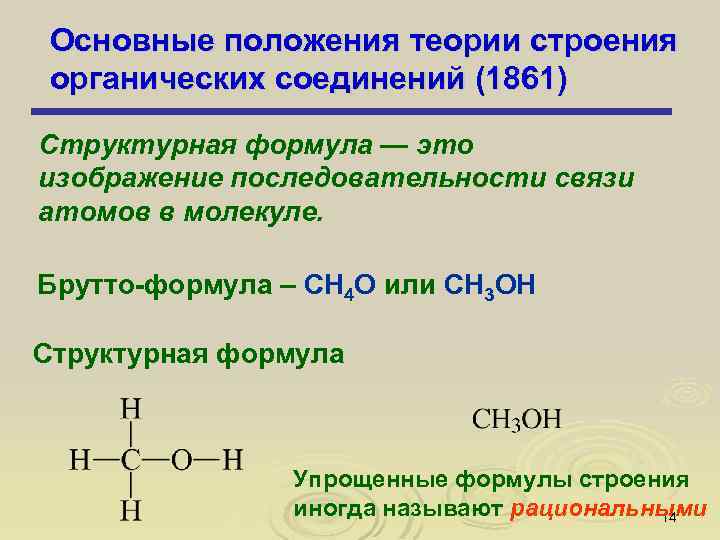 Основные положения теории строения органических соединений (1861)

Структурная формула — это изображение последовательности связи атомов в молекуле.

Брутто-формула – $CH_4O$ или $CH_3OH$

Структурная формула

H
|
H—C—O—H
|
H

$CH_3OH$

Упрощенные формулы строения иногда называют рациональными

14